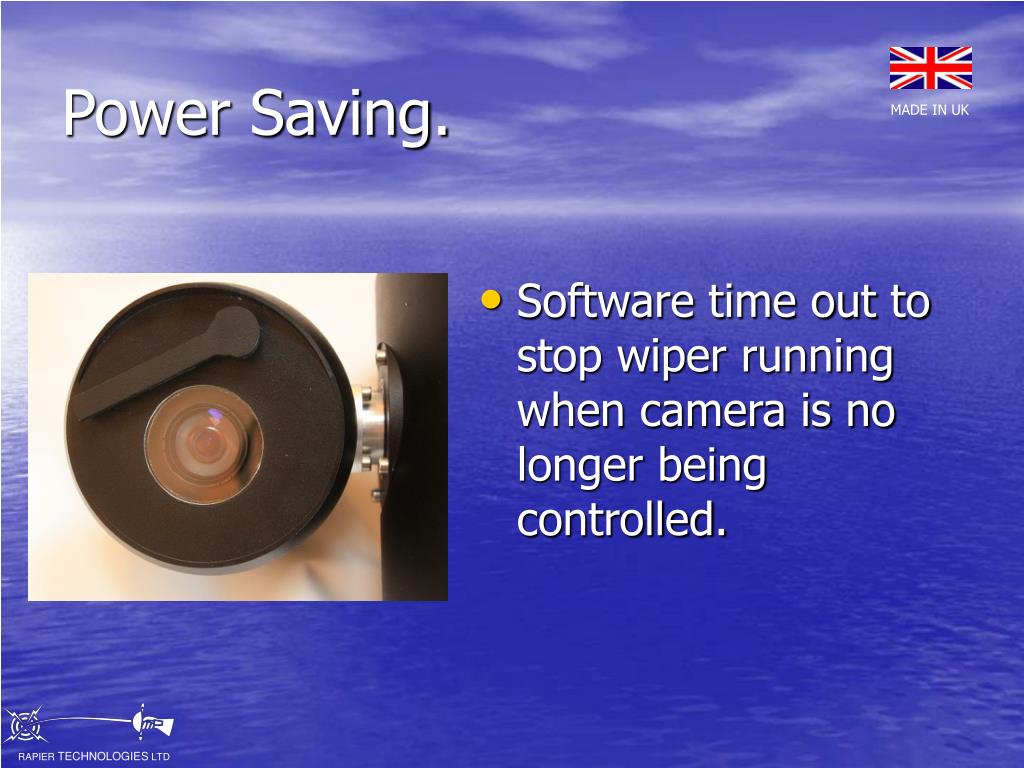 Power Saving.

MADE IN UK

• Software time out to stop wiper running when camera is no longer being controlled.

RAPIER TECHNOLOGIES LTD